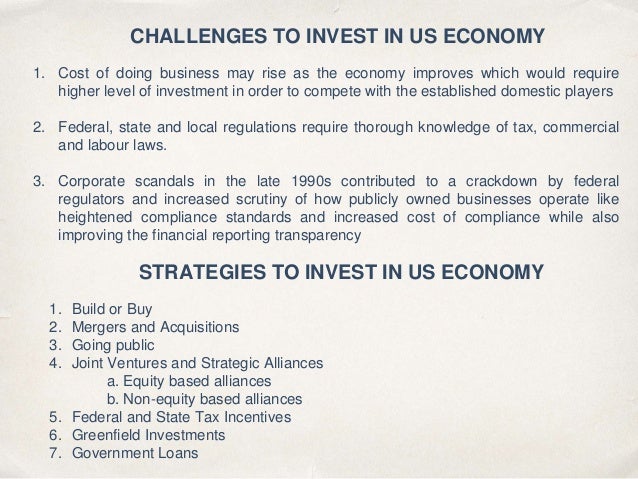 CHALLENGES TO INVEST IN US ECONOMY

1. Cost of doing business may rise as the economy improves which would require higher level of investment in order to compete with the established domestic players

2. Federal, state and local regulations require thorough knowledge of tax, commercial and labour laws.

3. Corporate scandals in the late 1990s contributed to a crackdown by federal regulators and increased scrutiny of how publicly owned businesses operate like heightened compliance standards and increased cost of compliance while also improving the financial reporting transparency

STRATEGIES TO INVEST IN US ECONOMY

1. Build or Buy
2. Mergers and Acquisitions
3. Going public
4. Joint Ventures and Strategic Alliances
a. Equity based alliances
b. Non-equity based alliances
5. Federal and State Tax Incentives
6. Greenfield Investments
7. Government Loans